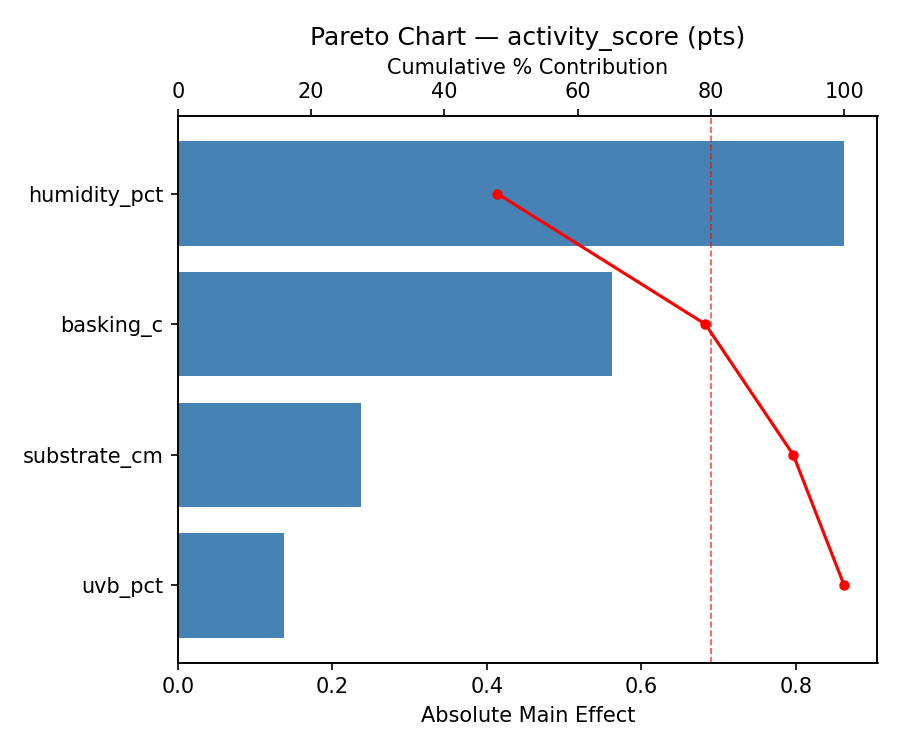 Pareto Chart — activity_score (pts)
Cumulative % Contribution
0
20
40
60
80
100
humidity_pct
basking_c
substrate_cm
uvb_pct
0.0
0.2
0.4
0.6
0.8
Absolute Main Effect